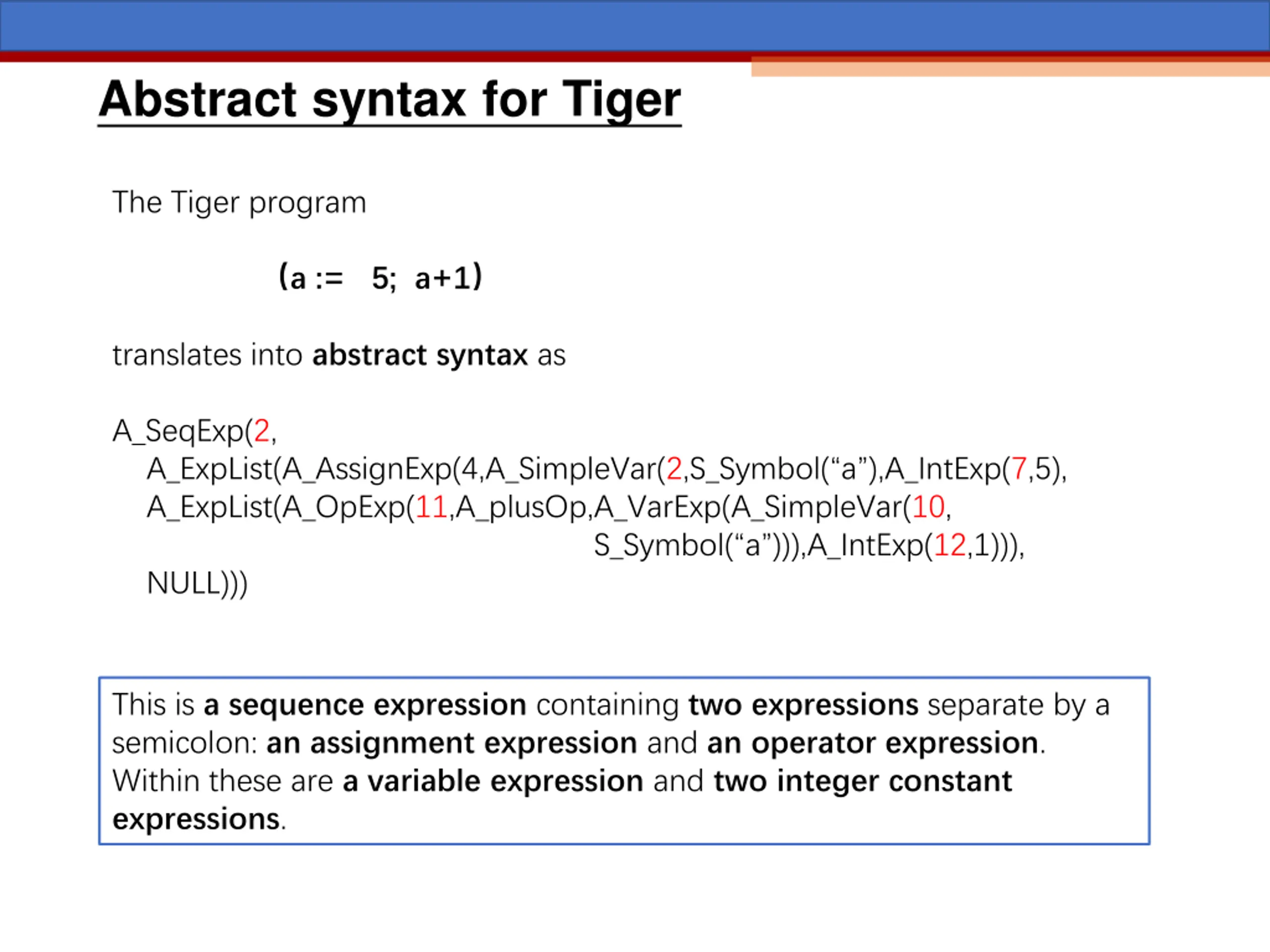 Abstract syntax for Tiger

The Tiger program

(a := 5; a+1)

translates into abstract syntax as

A_SeqExp(2,
A_ExpList(A_AssignExp(4,A_SimpleVar(2,S_Symbol(“a”),A_IntExp(7,5),
A_ExpList(A_OpExp(11,A_plusOp,A_VarExp(A_SimpleVar(10,
S_Symbol(“a”))),A_IntExp(12,1))),
NULL)))

This is a sequence expression containing two expressions separate by a semicolon: an assignment expression and an operator expression. Within these are a variable expression and two integer constant expressions.